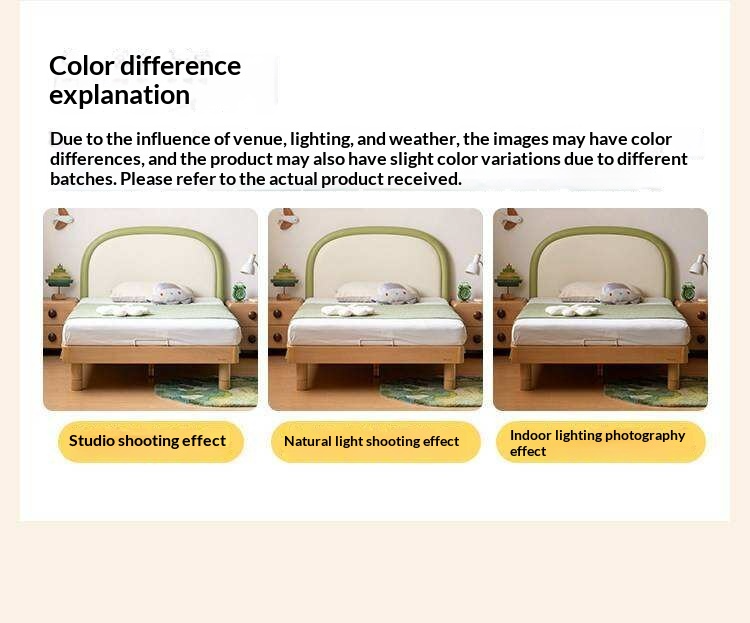 Color difference explanation

Due to the influence of venue, lighting, and weather, the images may have color differences, and the product may also have slight color variations due to different batches. Please refer to the actual product received.

Studio shooting effect

Natural light shooting effect

Indoor lighting photography effect